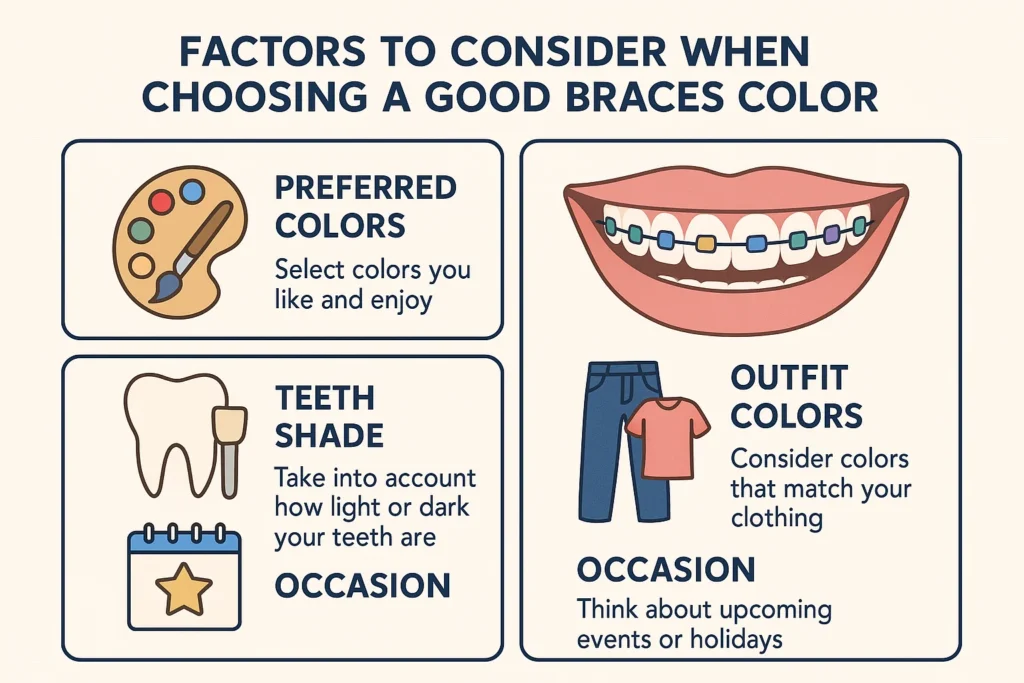 FACTORS TO CONSIDER WHEN CHOOSING A GOOD BRACES COLOR

PREFERRED COLORS

Select colors you like and enjoy

TEETH SHADE

Take into account how light or dark your teeth are

OCCASION

OUTFIT COLORS

Consider colors that match your clothing

OCCASION

Think about upcoming events or holidays